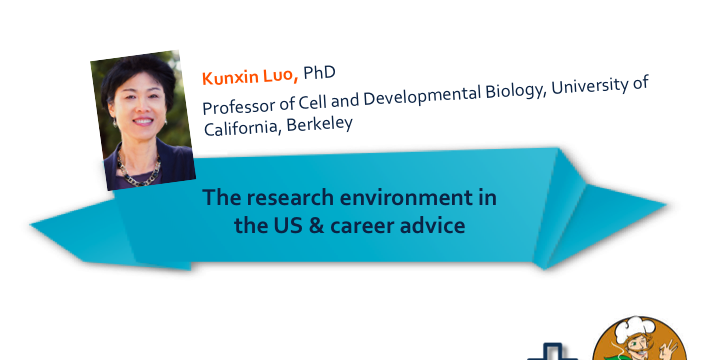 Kunxin Luo, PhD
Professor of Cell and Developmental Biology, University of California, Berkeley

The research environment in the US & career advice